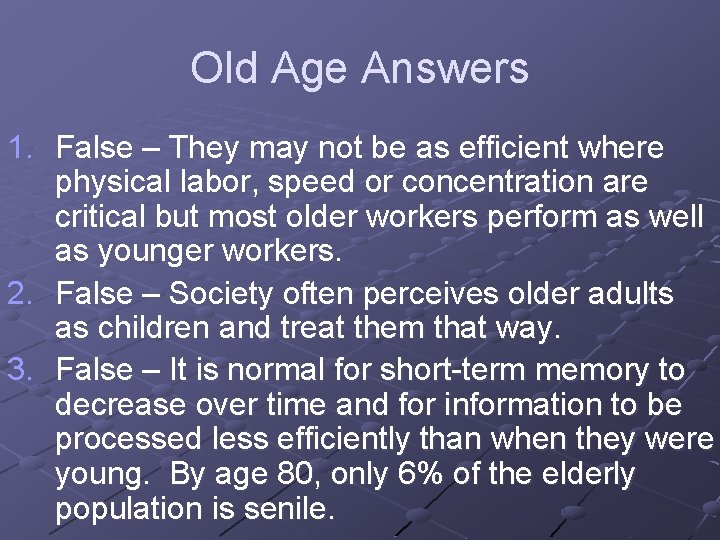 Old Age Answers

1. False – They may not be as efficient where physical labor, speed or concentration are critical but most older workers perform as well as younger workers.
2. False – Society often perceives older adults as children and treat them that way.
3. False – It is normal for short-term memory to decrease over time and for information to be processed less efficiently than when they were young. By age 80, only 6% of the elderly population is senile.